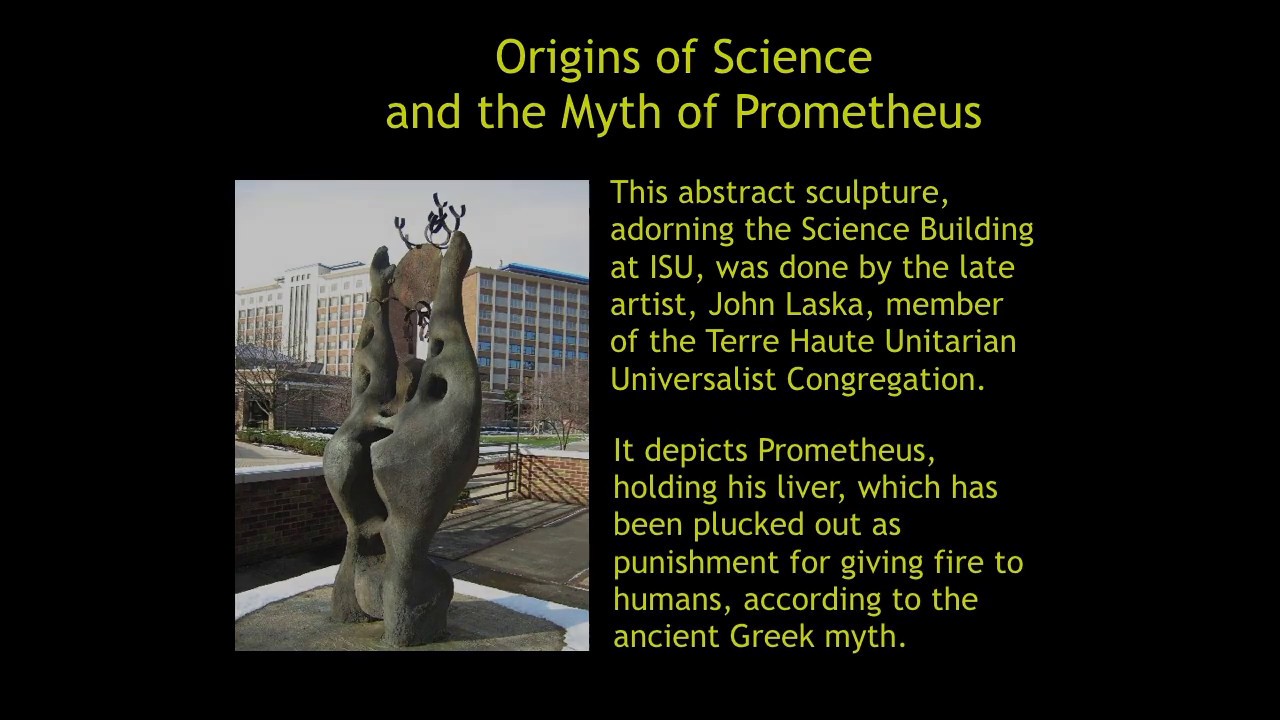 Origins of Science
and the Myth of Prometheus

This abstract sculpture, adorning the Science Building at ISU, was done by the late artist, John Laska, member of the Terre Haute Unitarian Universalist Congregation.

It depicts Prometheus, holding his liver, which has been plucked out as punishment for giving fire to humans, according to the ancient Greek myth.